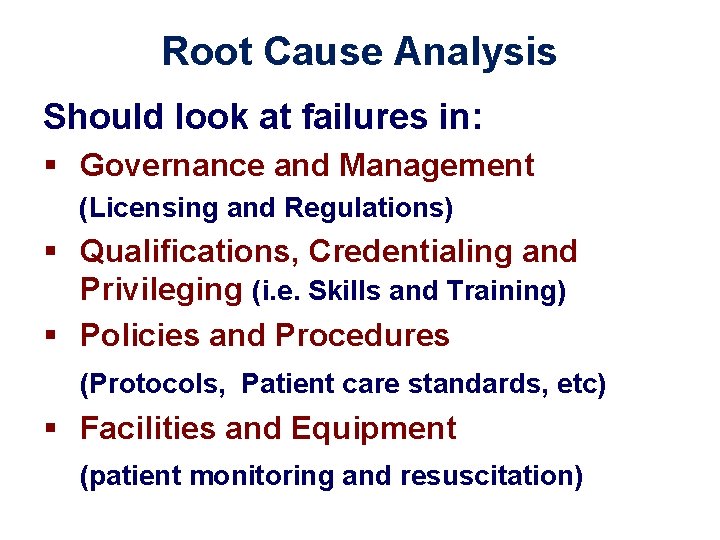 Root Cause Analysis

Should look at failures in:

▪ Governance and Management
(Licensing and Regulations)

▪ Qualifications, Credentialing and Privileging (i.e. Skills and Training)

▪ Policies and Procedures
(Protocols, Patient care standards, etc)

▪ Facilities and Equipment
(patient monitoring and resuscitation)